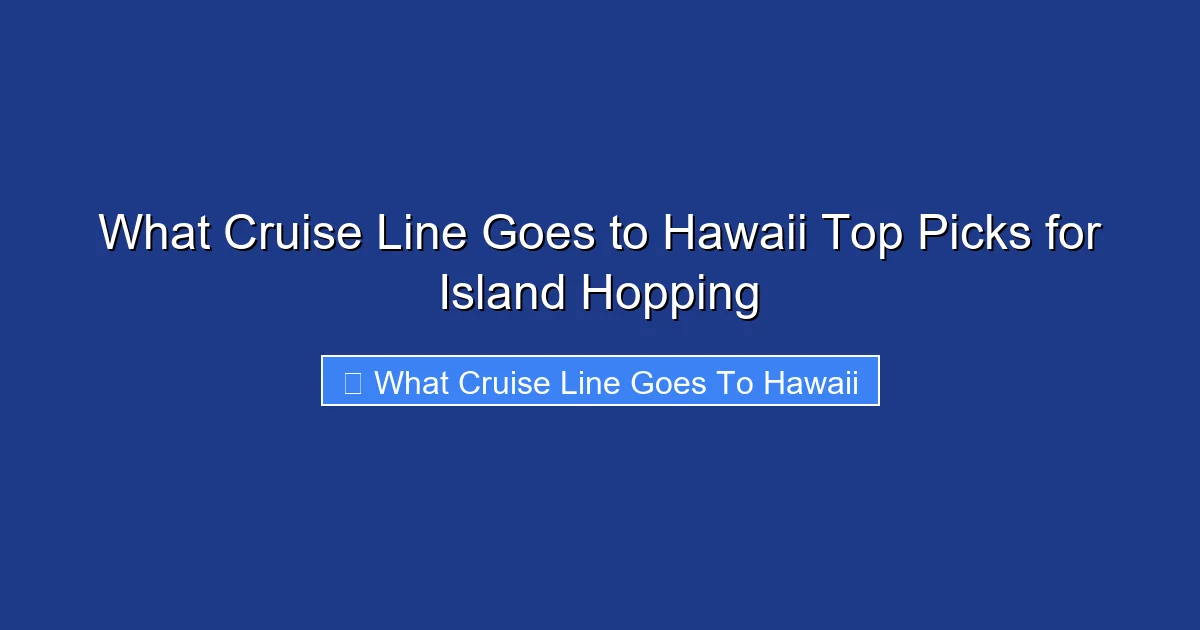 What Cruise Line Goes to Hawaii Top Picks for Island Hopping

What Cruise Line Goes To Hawaii